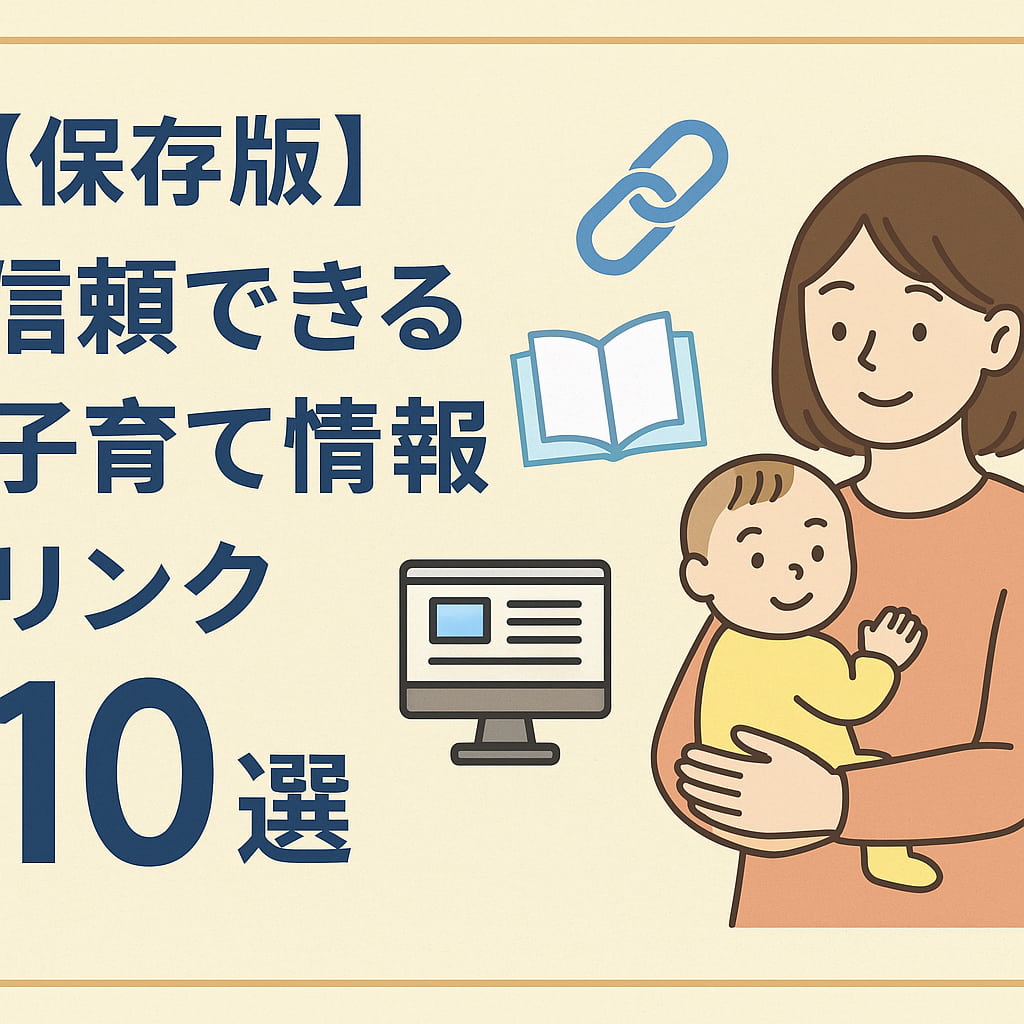 【保存版】
信頼できる
子育て情報
リンク
10選